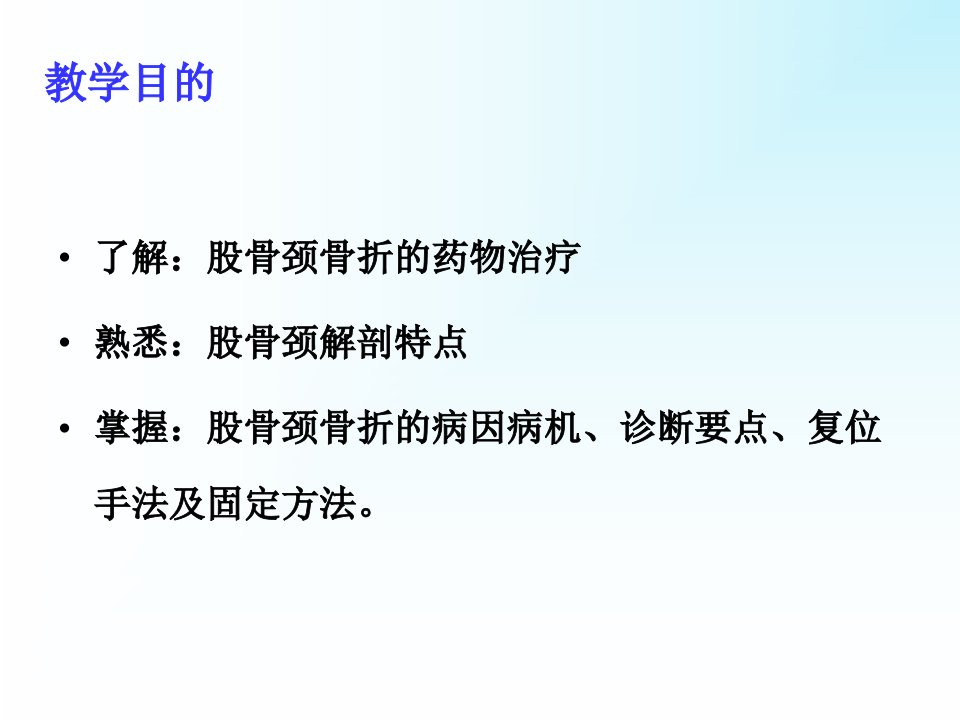 教学目的

• 了解：股骨颈骨折的药物治疗

• 熟悉：股骨颈解剖特点

• 掌握：股骨颈骨折的病因病机、诊断要点、复位手法及固定方法。